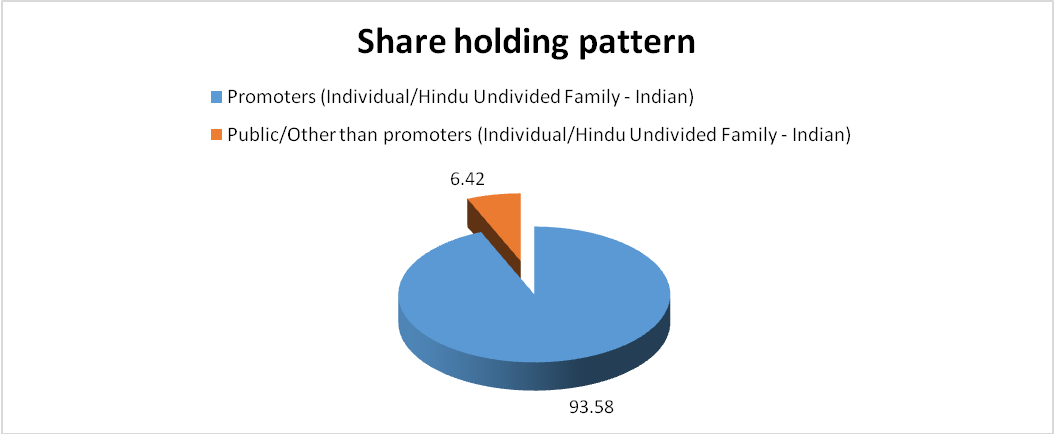 Share holding pattern

Promoters (Individual/Hindu Undivided Family - Indian)

Public/Other than promoters (Individual/Hindu Undivided Family - Indian)

6.42

93.58